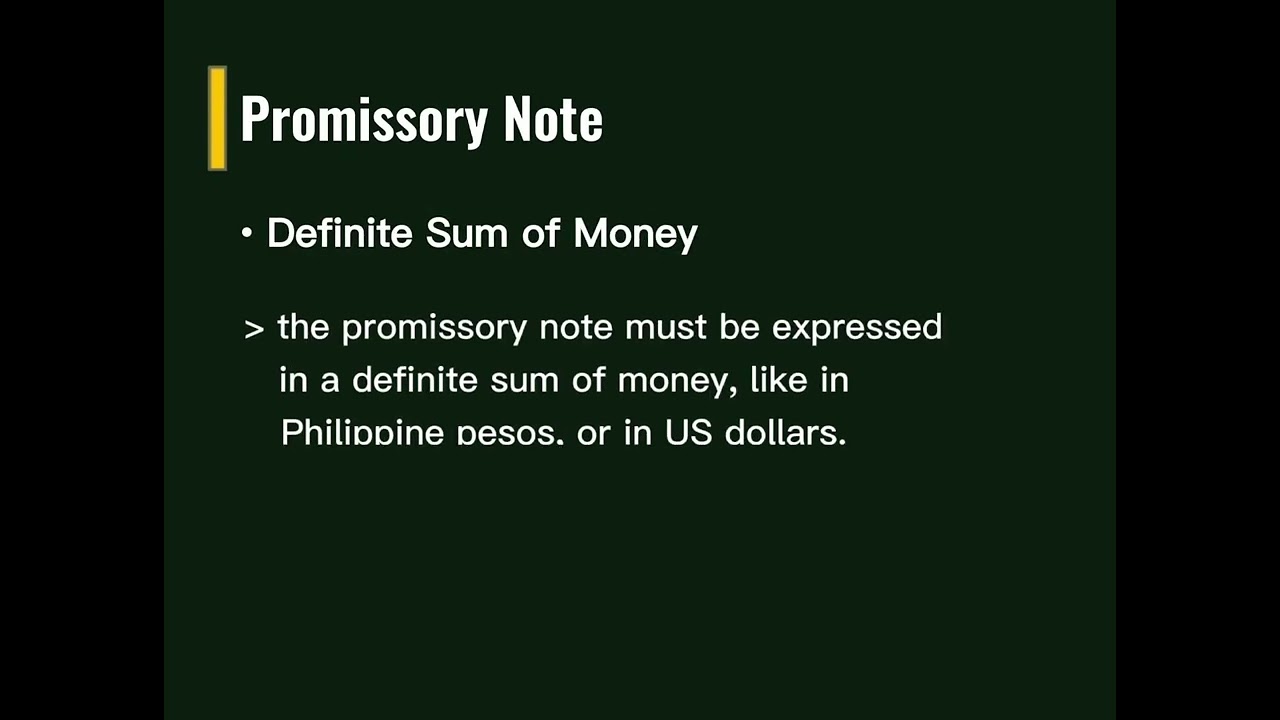 Promissory Note

• Definite Sum of Money

> the promissory note must be expressed in a definite sum of money, like in Philippine pesos, or in US dollars.